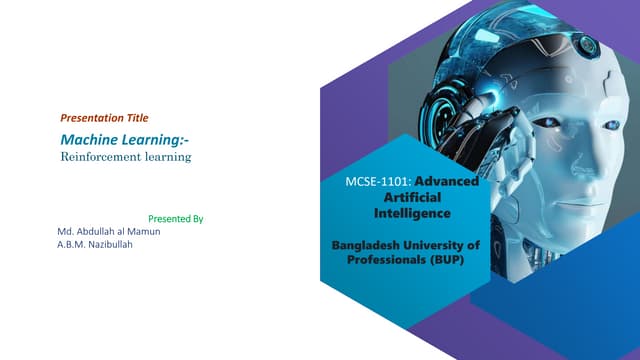 Presentation Title

Machine Learning:-
Reinforcement learning

Presented By
Md. Abdullah al Mamun
A.B.M. Nazibullah

MCSE-1101: Advanced Artificial Intelligence

Bangladesh University of Professionals (BUP)